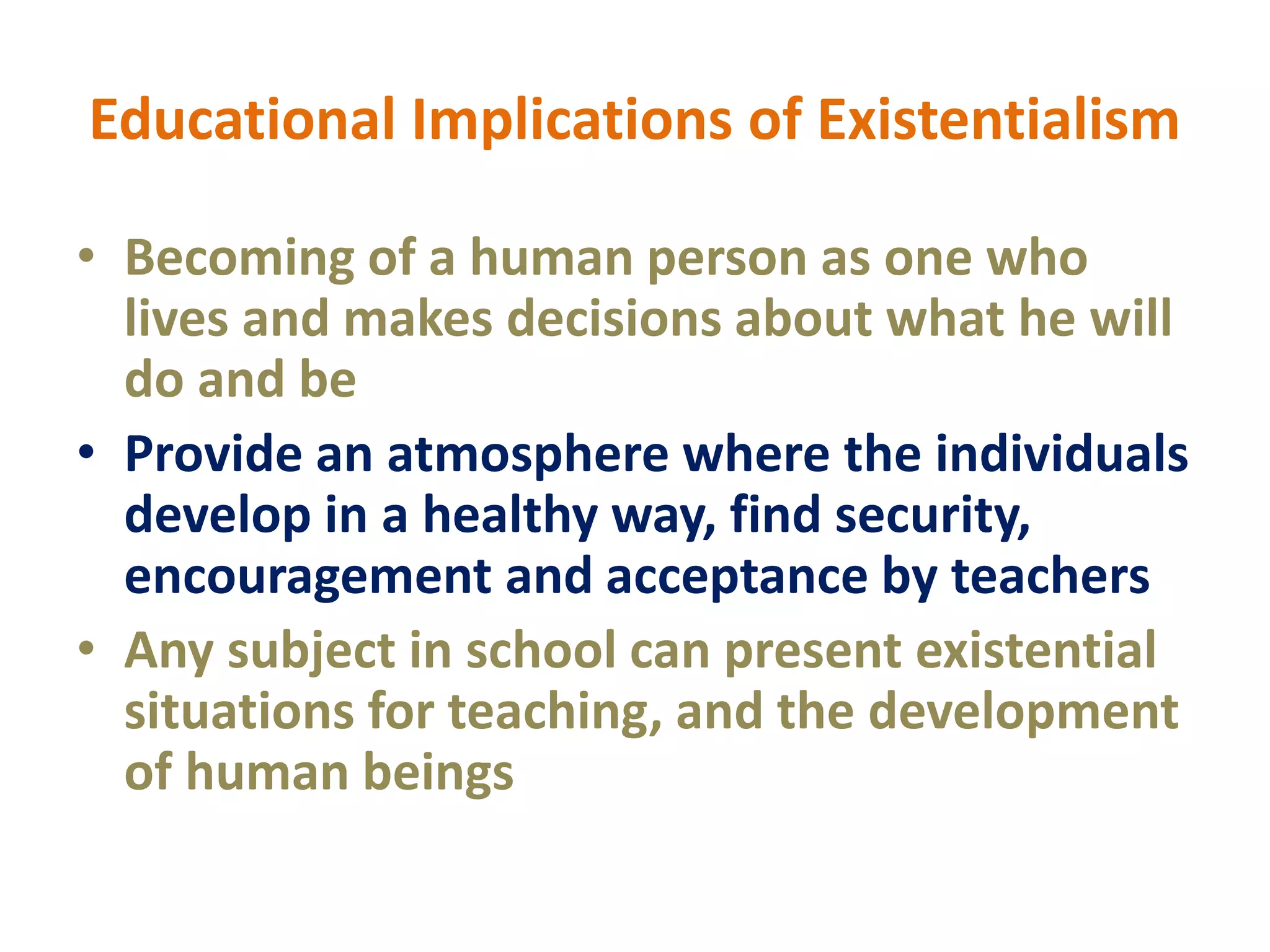 Educational Implications of Existentialism

• Becoming of a human person as one who lives and makes decisions about what he will do and be
• Provide an atmosphere where the individuals develop in a healthy way, find security, encouragement and acceptance by teachers
• Any subject in school can present existential situations for teaching, and the development of human beings